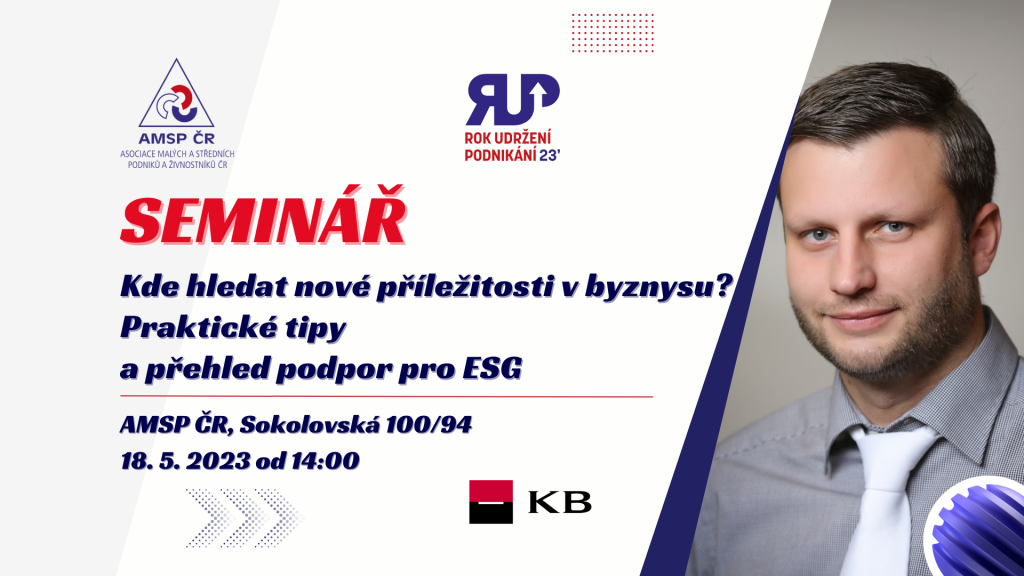 AMSP ČR
ASOCIACE MALÝCH A STŘEDNÍCH PODNIKŮ A ŽIVNOSTNÍKŮ ČR

RUP
ROK UDRŽENÍ PODNIKÁNÍ 23'

SEMINÁŘ

Kde hledat nové příležitosti v byznysu? Praktické tipy a přehled podpor pro ESG

AMSP ČR, Sokolovská 100/94
18. 5. 2023 od 14:00

KB